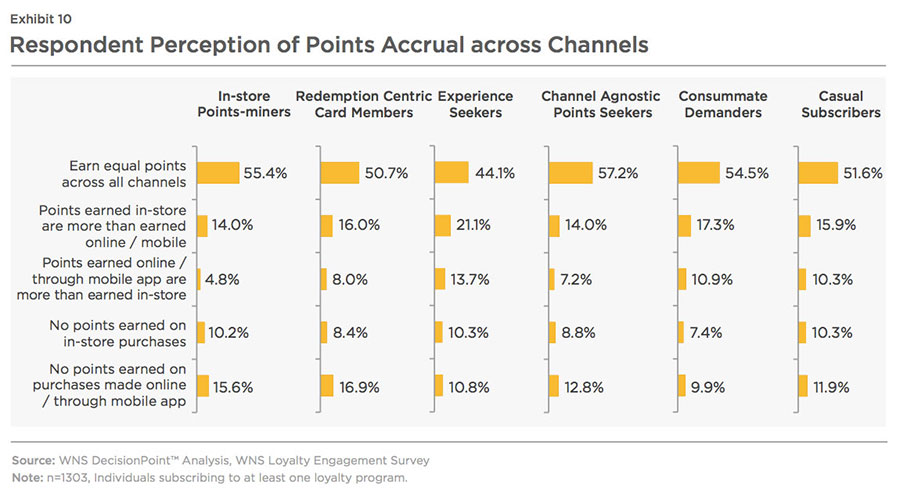 Exhibit 10

Respondent Perception of Points Accrual across Channels

| | In-store Points-miners | Redemption Centric Card Members | Experience Seekers | Channel Agnostic Points Seekers | Consummate Demanders | Casual Subscribers |
|---|---|---|---|---|---|---|
| Earn equal points across all channels | 55.4% | 50.7% | 44.1% | 57.2% | 54.5% | 51.6% |
| Points earned in-store are more than earned online / mobile | 14.0% | 16.0% | 21.1% | 14.0% | 17.3% | 15.9% |
| Points earned online / through mobile app are more than earned in-store | 4.8% | 8.0% | 13.7% | 7.2% | 10.9% | 10.3% |
| No points earned on in-store purchases | 10.2% | 8.4% | 10.3% | 8.8% | 7.4% | 10.3% |
| No points earned on purchases made online / through mobile app | 15.6% | 16.9% | 10.8% | 12.8% | 9.9% | 11.9% |

Source: WNS DecisionPoint™ Analysis, WNS Loyalty Engagement Survey
Note: n=1303, Individuals subscribing to at least one loyalty program.